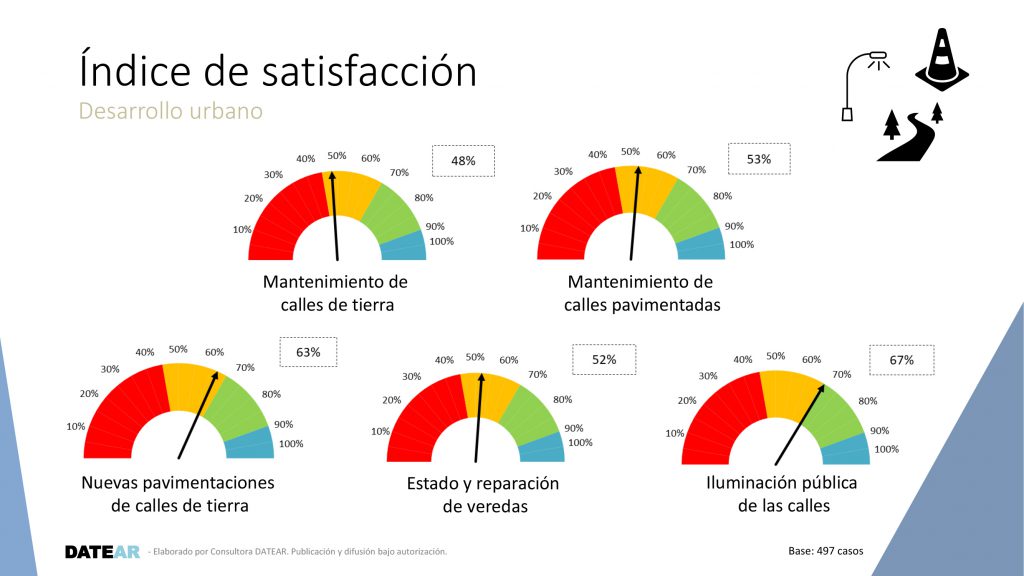 Índice de satisfacción
Desarrollo urbano

10% 20% 30% 40% 50% 60% 70% 80% 90% 100%
48%
Mantenimiento de calles de tierra

10% 20% 30% 40% 50% 60% 70% 80% 90% 100%
53%
Mantenimiento de calles pavimentadas

10% 20% 30% 40% 50% 60% 70% 80% 90% 100%
63%
Nuevas pavimentaciones de calles de tierra

10% 20% 30% 40% 50% 60% 70% 80% 90% 100%
52%
Estado y reparación de veredas

10% 20% 30% 40% 50% 60% 70% 80% 90% 100%
67%
Iluminación pública de las calles

DATEAR - Elaborado por Consultora DATEAR. Publicación y difusión bajo autorización.

Base: 497 casos